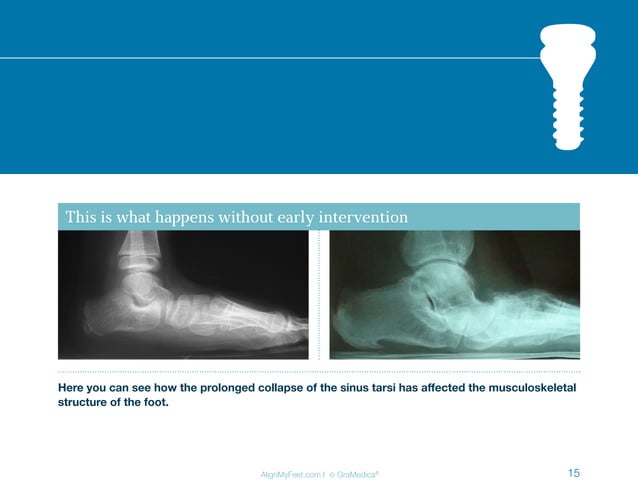 This is what happens without early intervention

Here you can see how the prolonged collapse of the sinus tarsi has affected the musculoskeletal structure of the foot.

AlignMyFeet.com | © GraMedica®

15